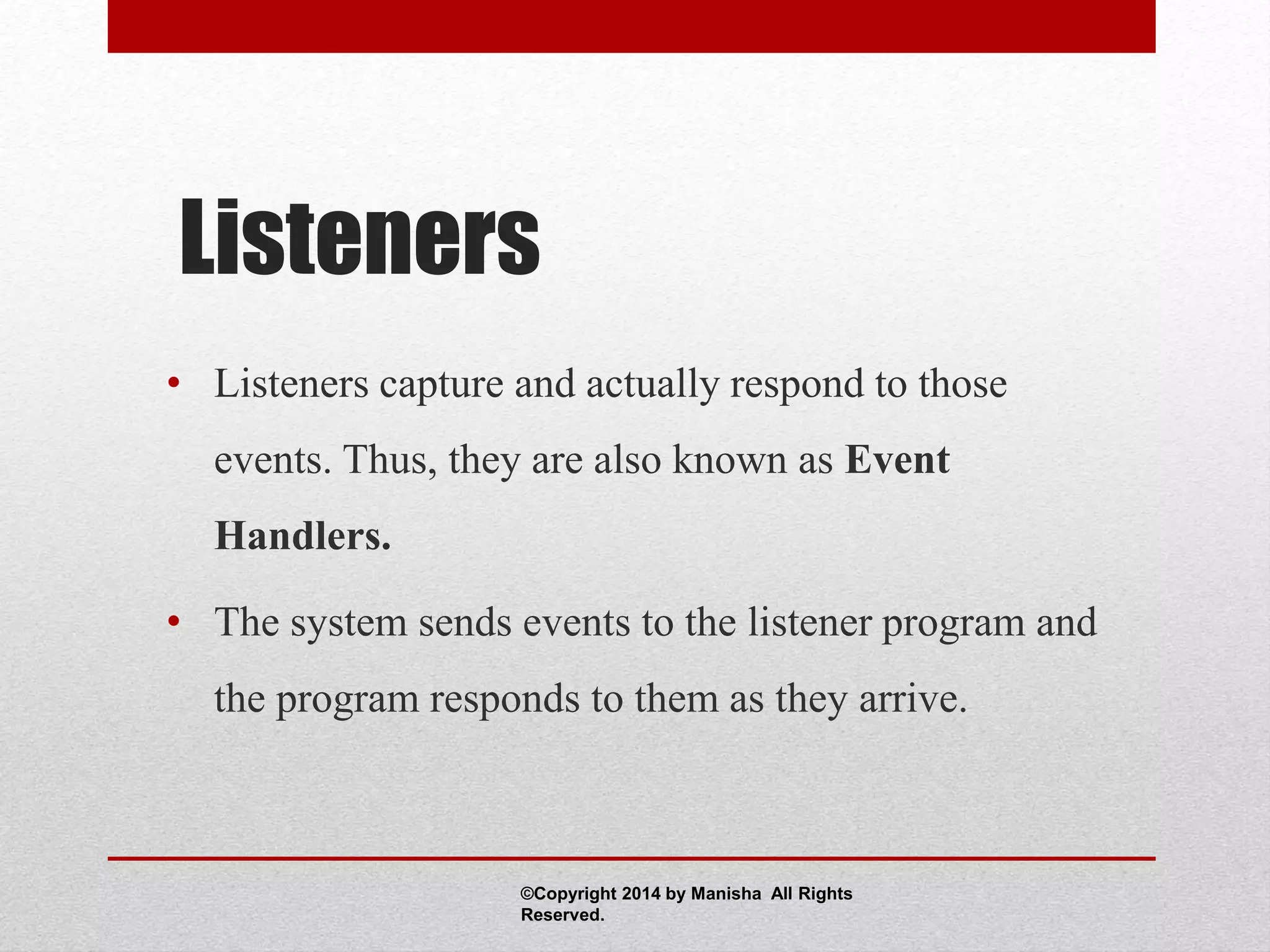 Listeners

• Listeners capture and actually respond to those events. Thus, they are also known as Event Handlers.

• The system sends events to the listener program and the program responds to them as they arrive.

©Copyright 2014 by Manisha All Rights Reserved.